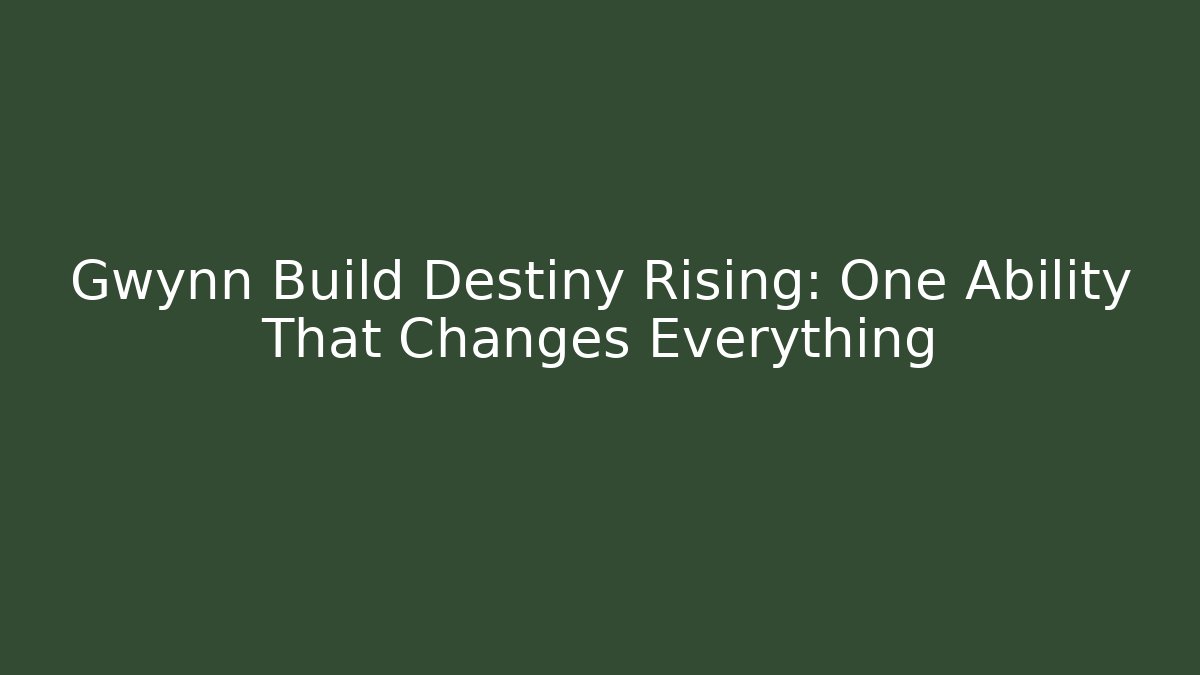 Gwynn Build Destiny Rising: One Ability That Changes Everything